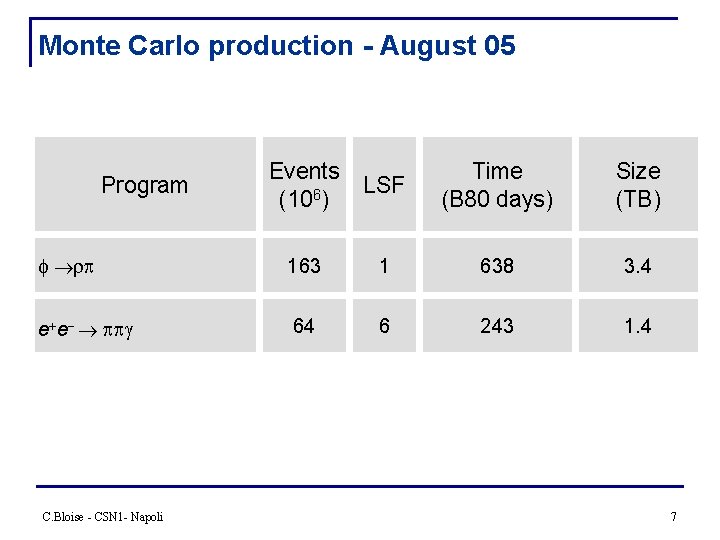 Monte Carlo production - August 05

| Program | Events ($10^6$) | LSF | Time (B80 days) | Size (TB) |
|---|---|---|---|---|
| $\phi \rightarrow \rho\pi$ | 163 | 1 | 638 | 3.4 |
| $e^+e^- \rightarrow \pi\pi\gamma$ | 64 | 6 | 243 | 1.4 |

C.Bloise - CSN1- Napoli

7